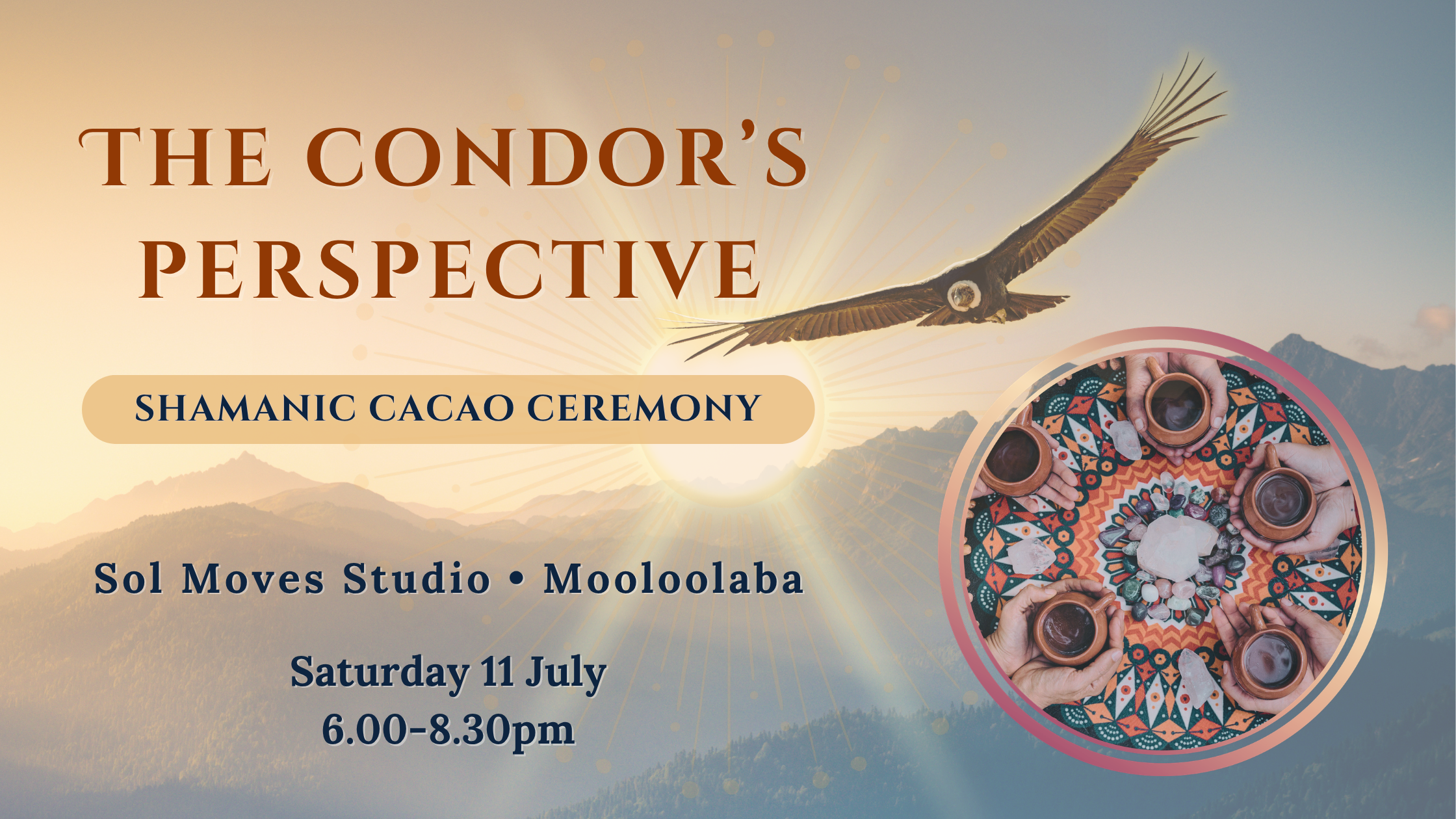 THE CONDOR'S PERSPECTIVE

SHAMANIC CACAO CEREMONY

Sol Moves Studio • Mooloolaba

Saturday 11 July
6.00-8.30pm